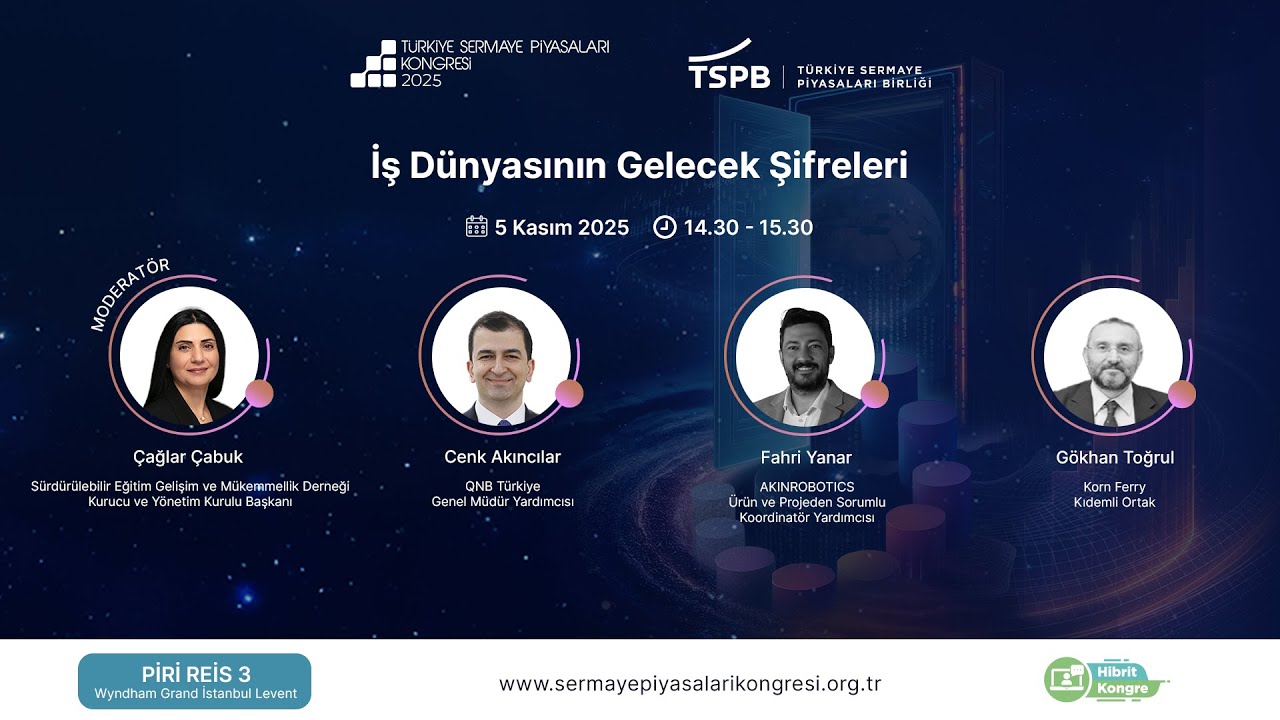 TÜRKİYE SERMAYE PİYASALARI KONGRESİ 2025

TSPB | TÜRKİYE SERMAYE PİYASALARI BİRLİĞİ

İş Dünyasının Gelecek Şifreleri

5 Kasım 2025 14.30 - 15.30

MODERATÖR

Çağlar Çabuk
Sürdürülebilir Eğitim Gelişim ve Mükemmellik Derneği Kurucu ve Yönetim Kurulu Başkanı

Cenk Akıncılar
QNB Türkiye
Genel Müdür Yardımcısı

Fahri Yanar
AKINROBOTICS
Ürün ve Projeden Sorumlu Koordinatör Yardımcısı

Gökhan Toğrul
Korn Ferry
Kıdemli Ortak

PİRİ REİS 3
Wyndham Grand İstanbul Levent

www.sermayepiyasalarikongresi.org.tr

Hibrit Kongre